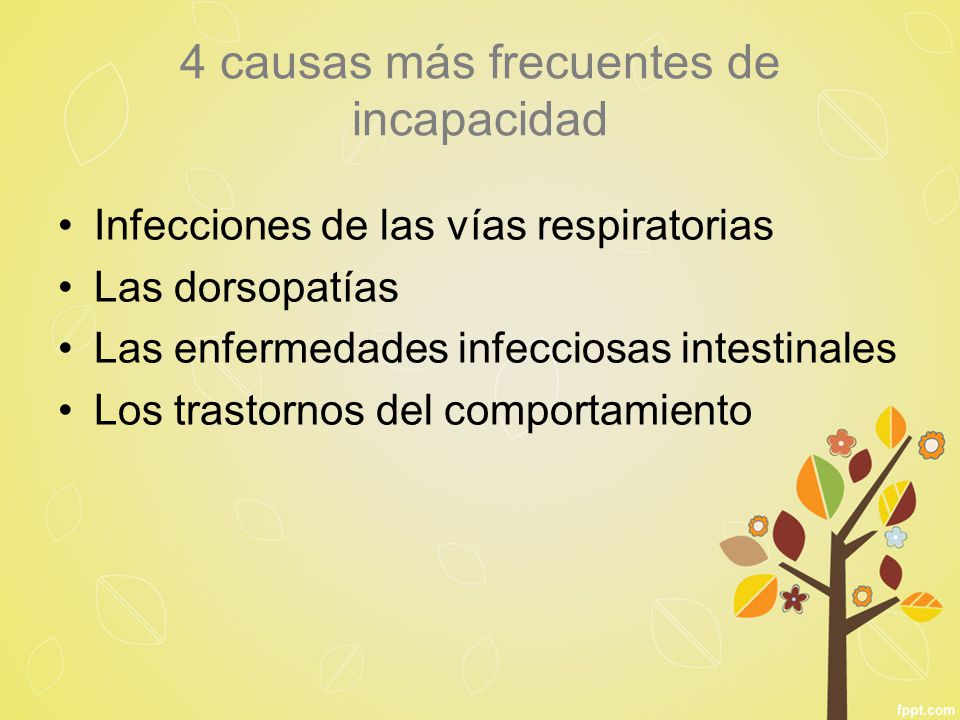 4 causas más frecuentes de incapacidad

• Infecciones de las vías respiratorias
• Las dorsopatías
• Las enfermedades infecciosas intestinales
• Los trastornos del comportamiento

fppt.com